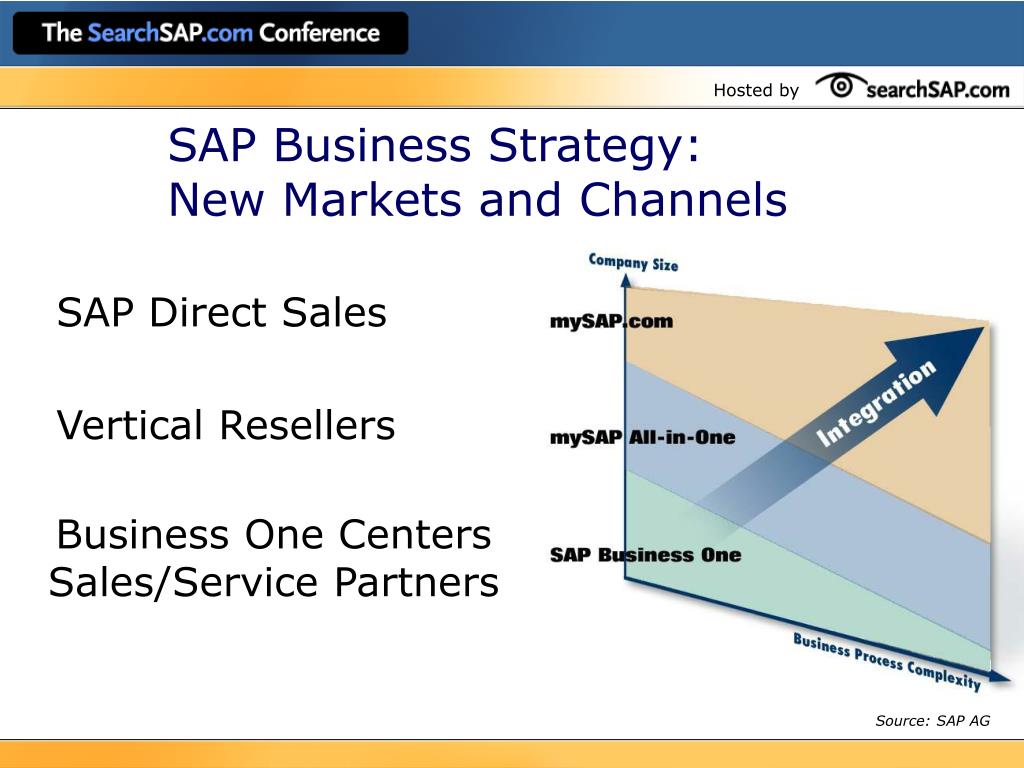 The SearchSAP.com Conference

Hosted by searchSAP.com

SAP Business Strategy:
New Markets and Channels

SAP Direct Sales

Vertical Resellers

Business One Centers
Sales/Service Partners

Company Size

mySAP.com

mySAP All-in-One

SAP Business One

Integration

Business Process Complexity

Source: SAP AG